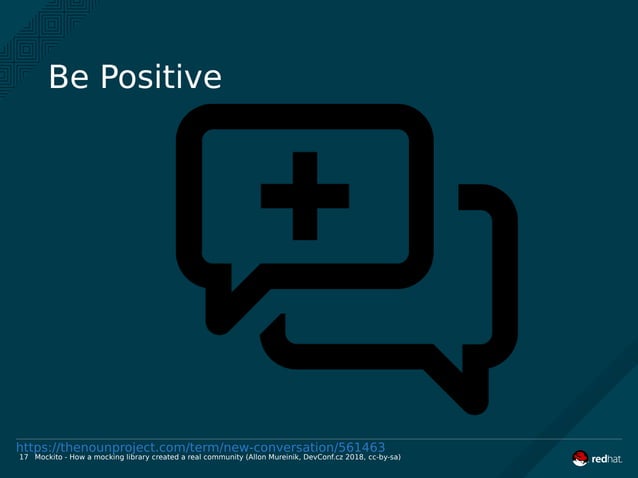 Be Positive

https://thenounproject.com/term/new-conversation/561463

17 Mockito - How a mocking library created a real community (Allon Mureinik, DevConf.cz 2018, cc-by-sa)

redhat.